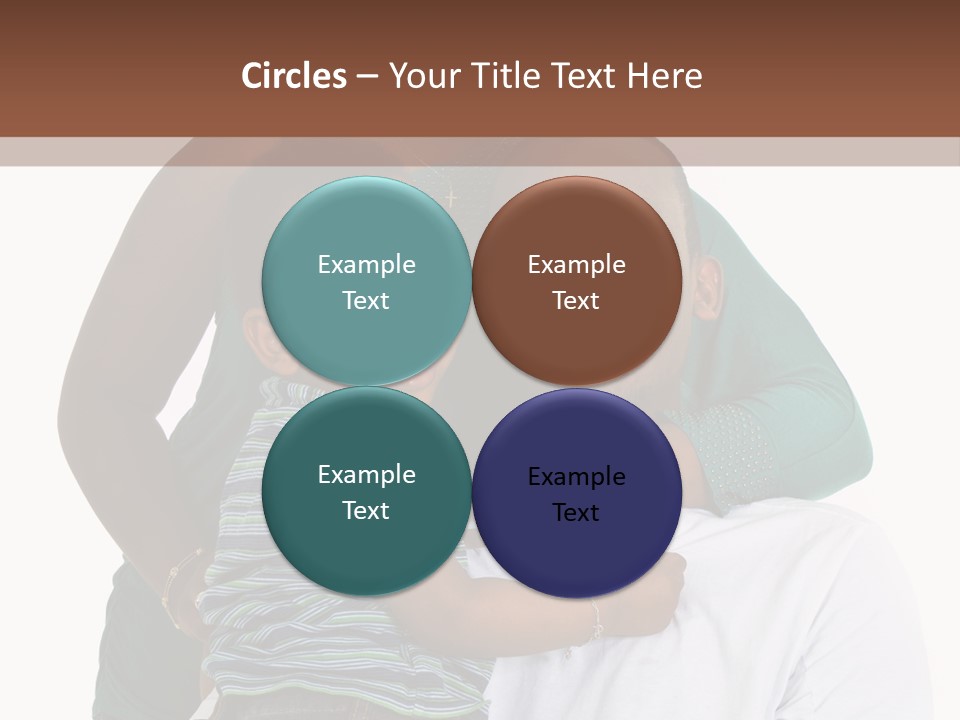 Circles – Your Title Text Here

Example Text

Example Text

Example Text

Example Text